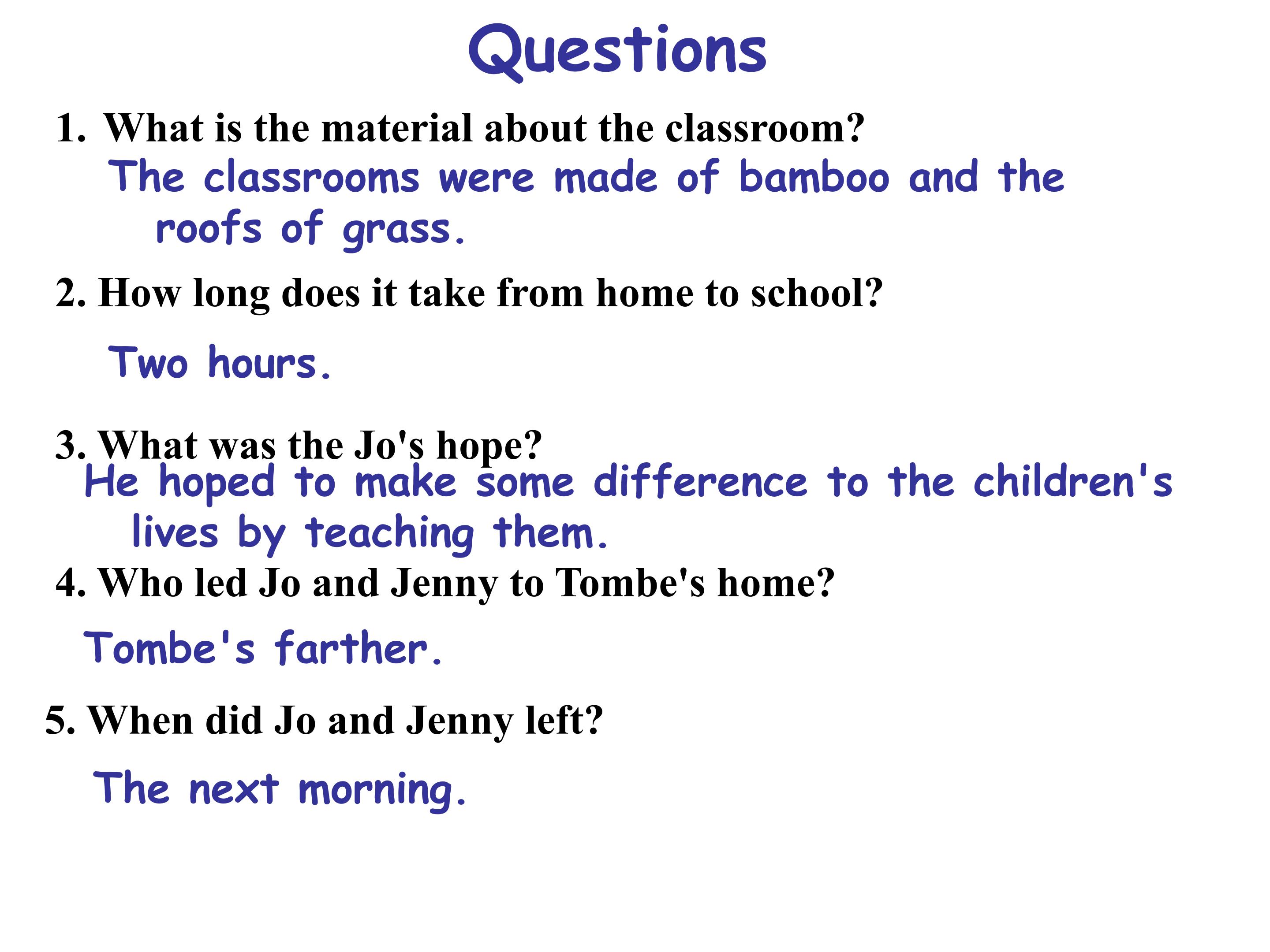 Questions

1. What is the material about the classroom?

The classrooms were made of bamboo and the roofs of grass.

2. How long does it take from home to school?

Two hours.

3. What was the Jo's hope?

He hoped to make some difference to the children's lives by teaching them.

4. Who led Jo and Jenny to Tombe's home?

Tombe's farther.

5. When did Jo and Jenny left?

The next morning.